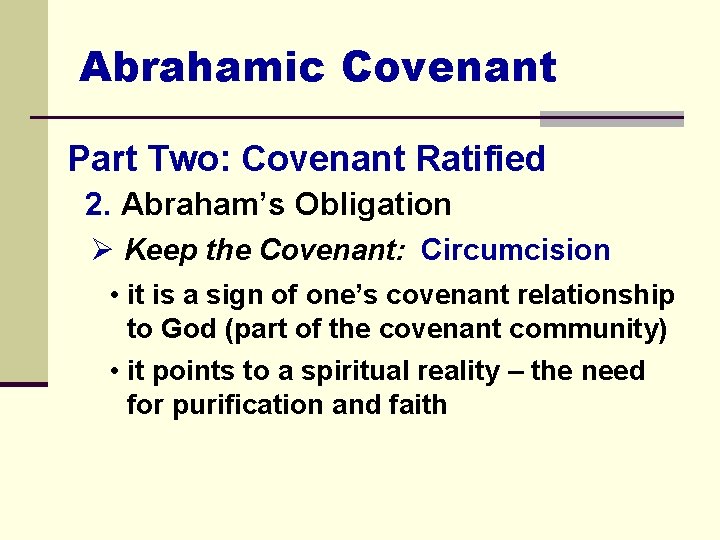 Abrahamic Covenant

Part Two: Covenant Ratified

2. Abraham's Obligation

➢ Keep the Covenant: Circumcision

• it is a sign of one's covenant relationship to God (part of the covenant community)

• it points to a spiritual reality – the need for purification and faith